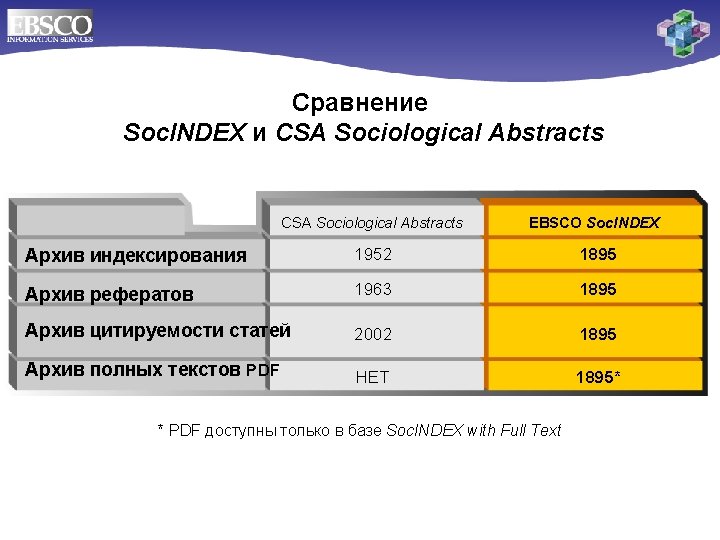 EBSCO
INFORMATION SERVICES

Сравнение
SocINDEX и CSA Sociological Abstracts

| | CSA Sociological Abstracts | EBSCO SocINDEX |
|---|---|---|
| Архив индексирования | 1952 | 1895 |
| Архив рефератов | 1963 | 1895 |
| Архив цитируемости статей | 2002 | 1895 |
| Архив полных текстов PDF | НЕТ | 1895* |

* PDF доступны только в базе SocINDEX with Full Text